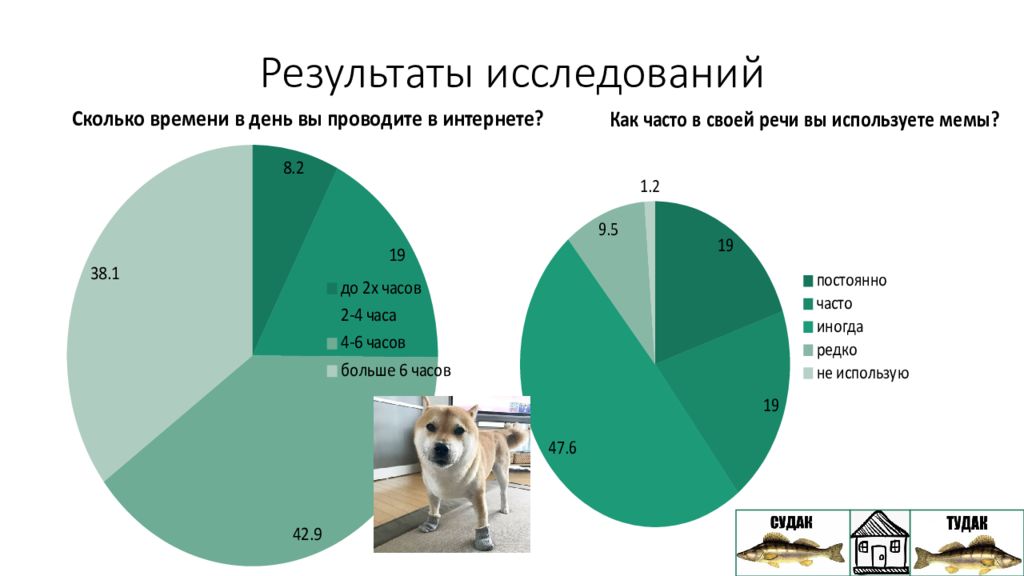 Результаты исследований

Сколько времени в день вы проводите в интернете?

8.2
19
38.1
42.9

до 2х часов
2-4 часа
4-6 часов
больше 6 часов

Как часто в своей речи вы используете мемы?

1.2
9.5
19
19
47.6

постоянно
часто
иногда
редко
не использую

СУДАК
ТУДАК